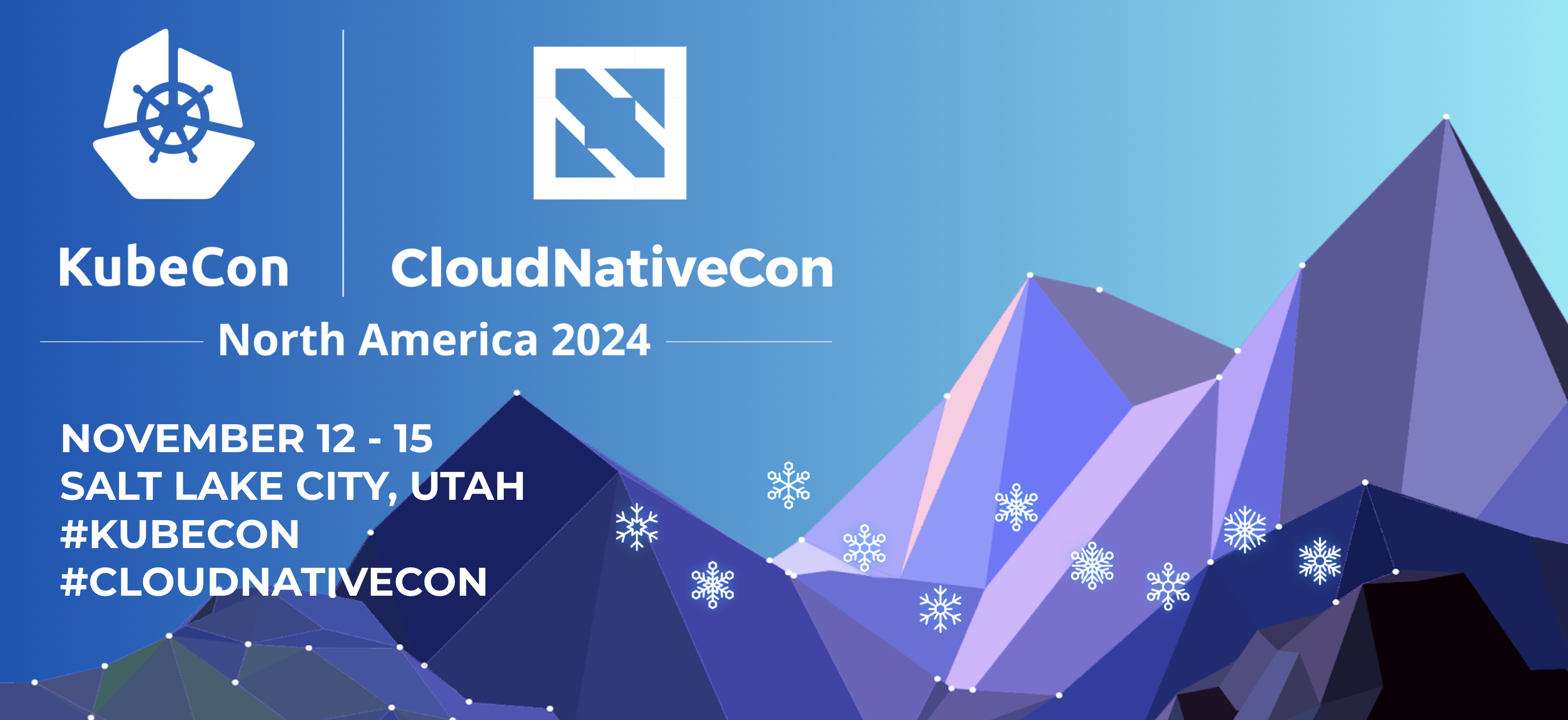 KubeCon

CloudNativeCon

North America 2024

NOVEMBER 12 - 15
SALT LAKE CITY, UTAH
#KUBECON
#CLOUDNATIVECON